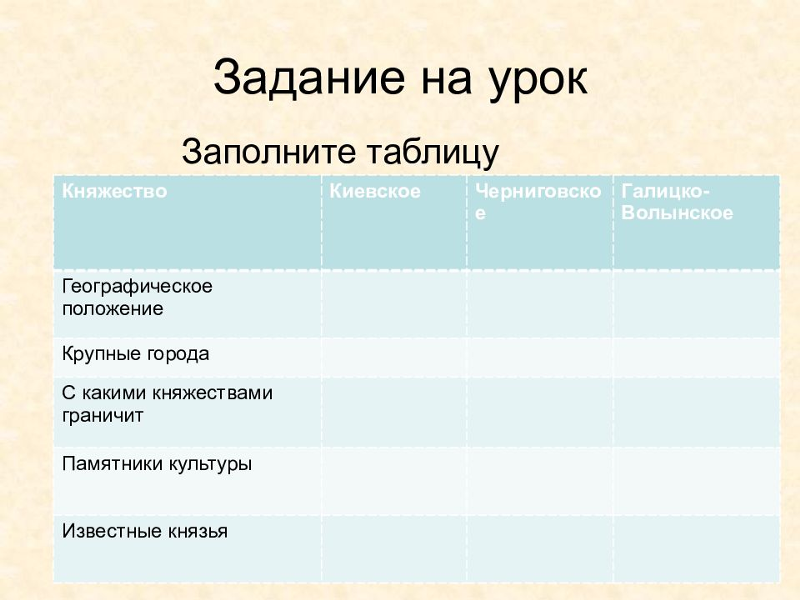 Задание на урок

Заполните таблицу

| Княжество | Киевское | Черниговское | Галицко-Волынское |
|---|---|---|---|
| Географическое положение | | | |
| Крупные города | | | |
| С какими княжествами граничит | | | |
| Памятники культуры | | | |
| Известные князья | | | |